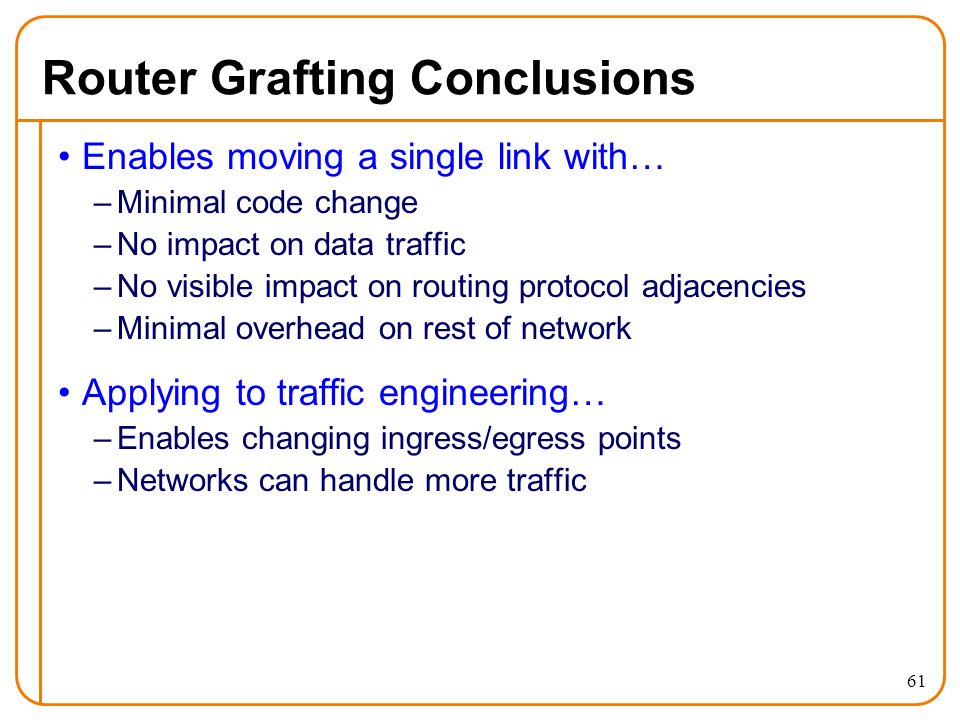 Router Grafting Conclusions

• Enables moving a single link with…
– Minimal code change
– No impact on data traffic
– No visible impact on routing protocol adjacencies
– Minimal overhead on rest of network

• Applying to traffic engineering…
– Enables changing ingress/egress points
– Networks can handle more traffic

61